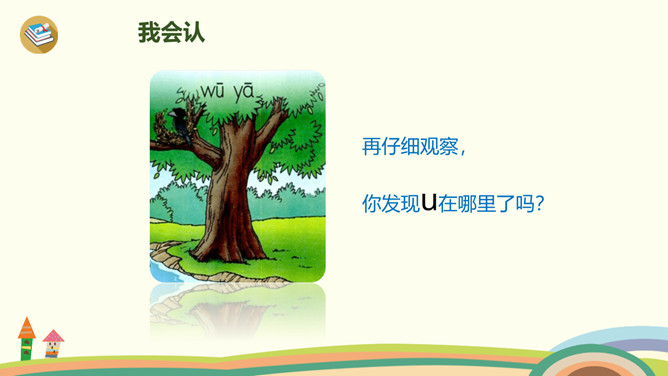 我会认

wū yā

再仔细观察，

你发现u在哪里了吗？